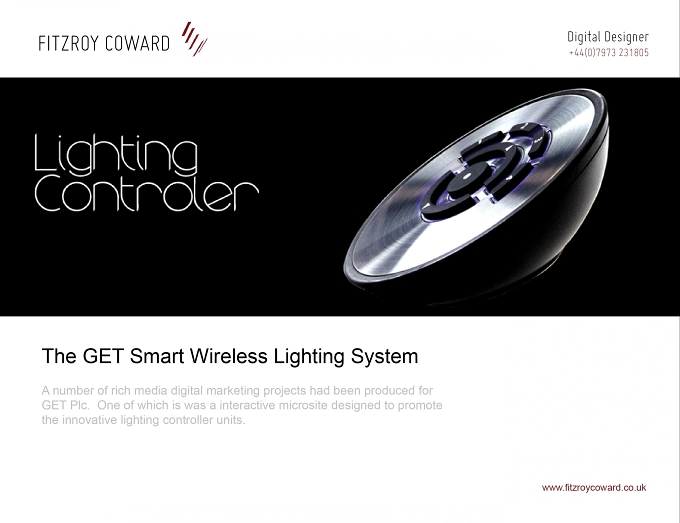 FITZROY COWARD

Digital Designer
+44(0)7973 231805

Lighting
Controler

The GET Smart Wireless Lighting System

A number of rich media digital marketing projects had been produced for GET Plc. One of which is was a interactive microsite designed to promote the innovative lighting controller units.

www.fitzroycoward.co.uk